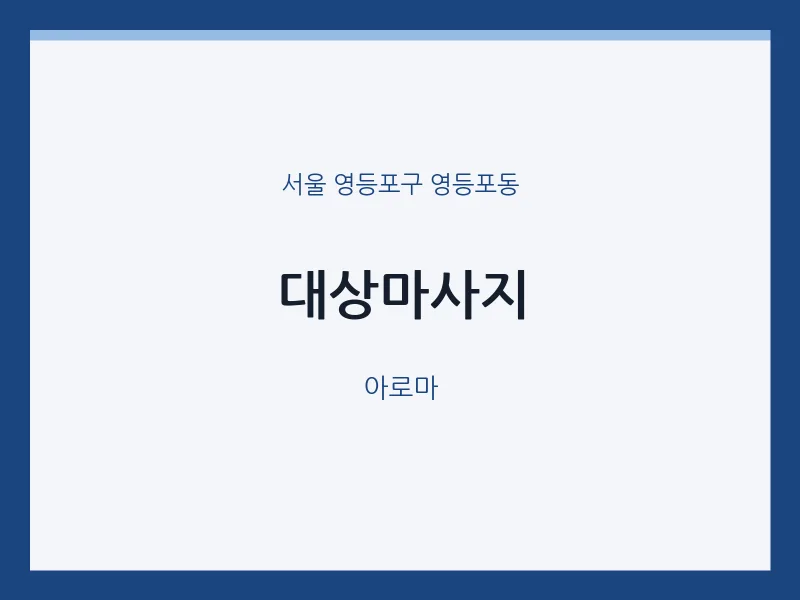 서울 영등포구 영등포동

대상마사지

아로마